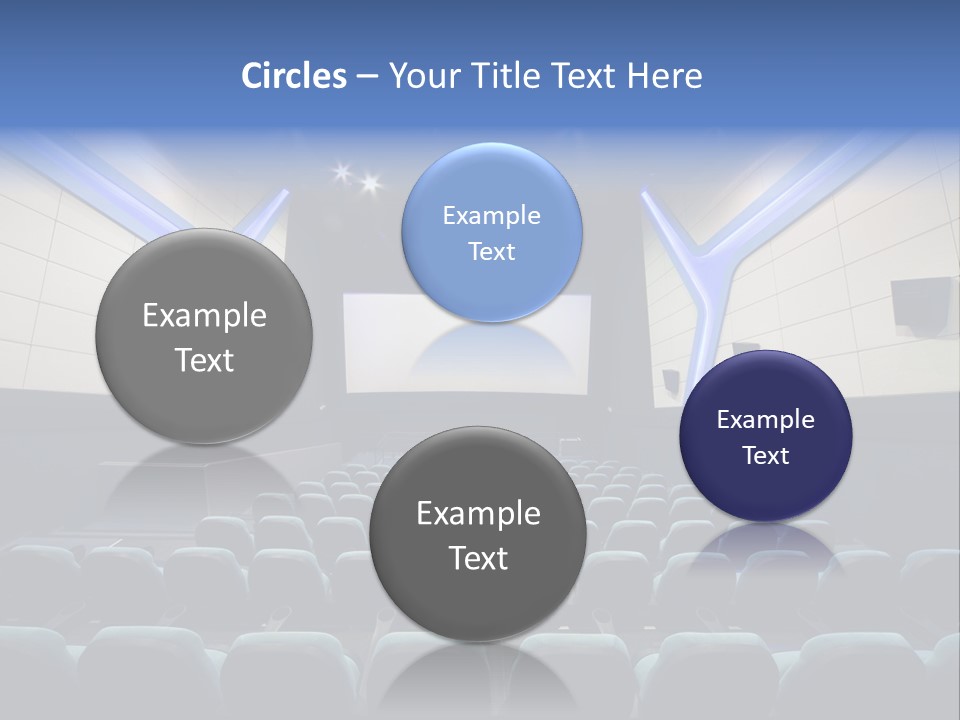 Circles – Your Title Text Here

Example Text

Example Text

Example Text

Example Text